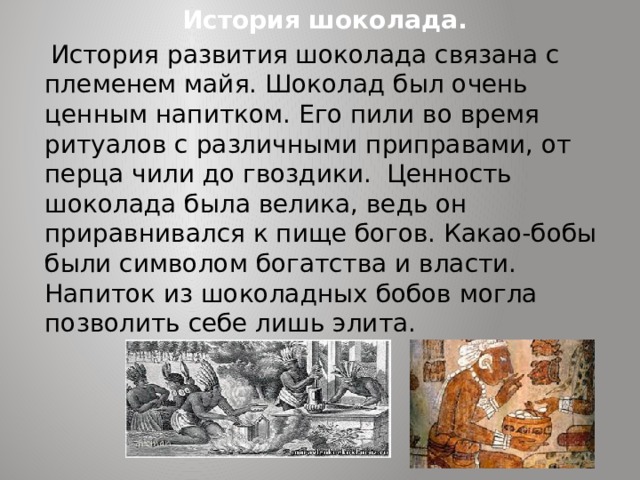 История шоколада.

История развития шоколада связана с племенем майя. Шоколад был очень ценным напитком. Его пили во время ритуалов с различными приправами, от перца чили до гвоздики. Ценность шоколада была велика, ведь он приравнивался к пище богов. Какао-бобы были символом богатства и власти. Напиток из шоколадных бобов могла позволить себе лишь элита.